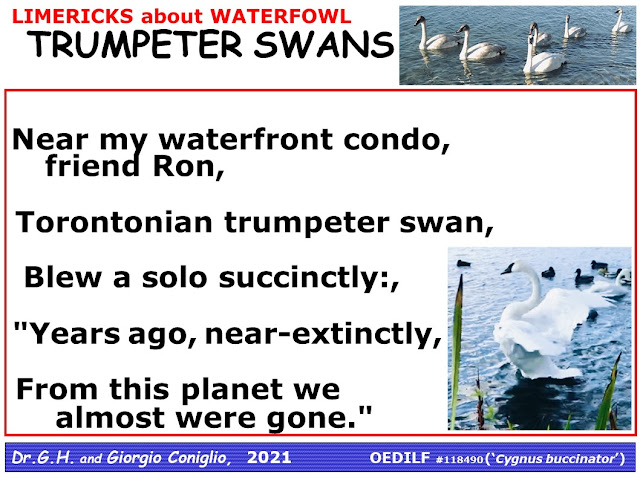 LIMERICKS about WATERFOWL
TRUMPETER SWANS

Near my waterfront condo, friend Ron,

Torontonian trumpeter swan,

Blew a solo succinctly:,

"Years ago, near-extinctly,

From this planet we almost were gone."

Dr.G.H. and Giorgio Coniglio, 2021 OEDILF #118490 ('Cygnus buccinator')